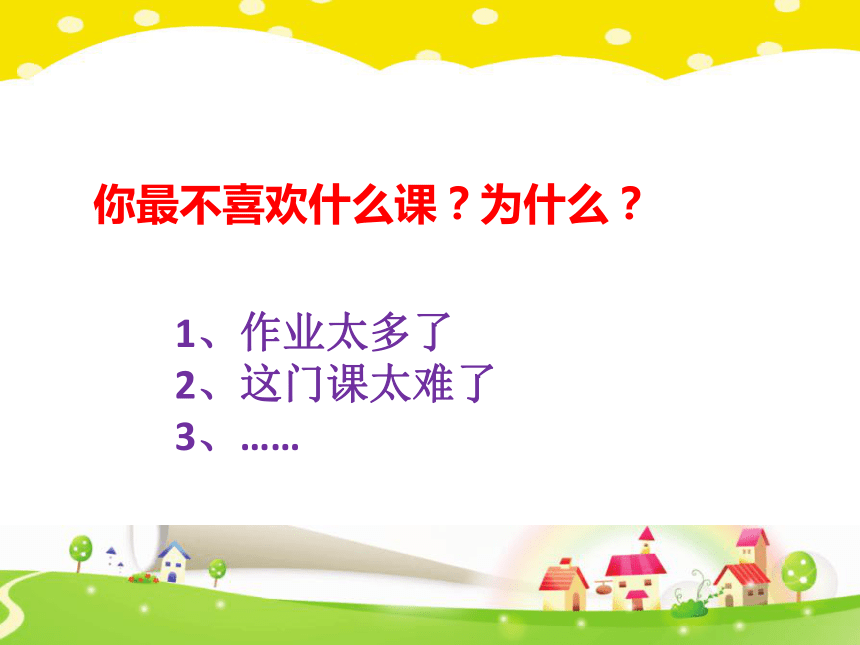 你最不喜欢什么课？为什么？

1、作业太多了
2、这门课太难了
3、……